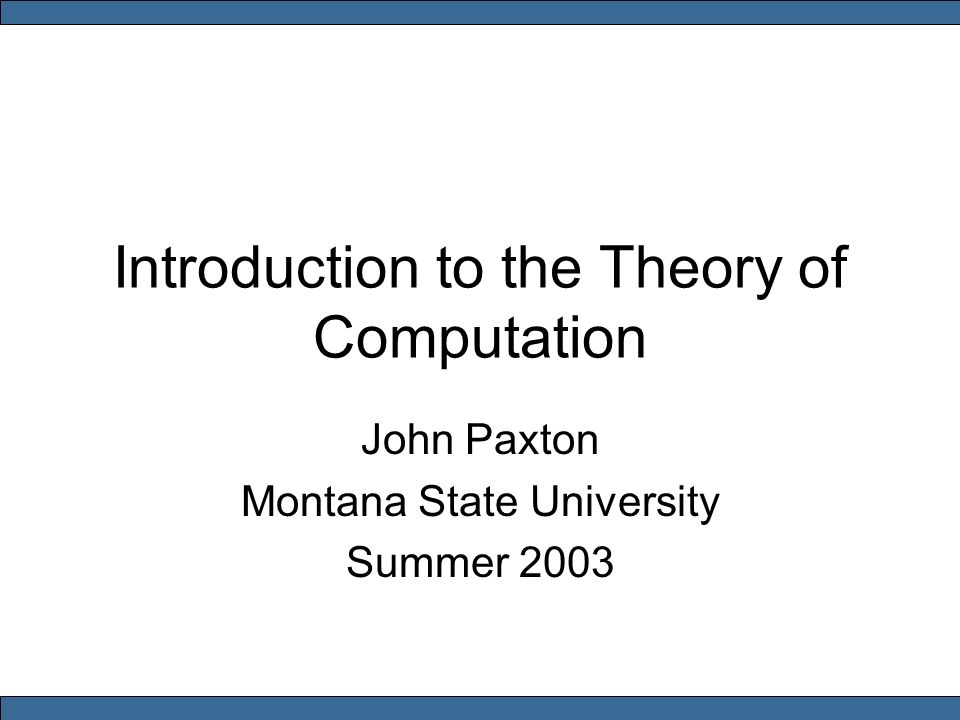 Introduction to the Theory of Computation

John Paxton

Montana State University

Summer 2003